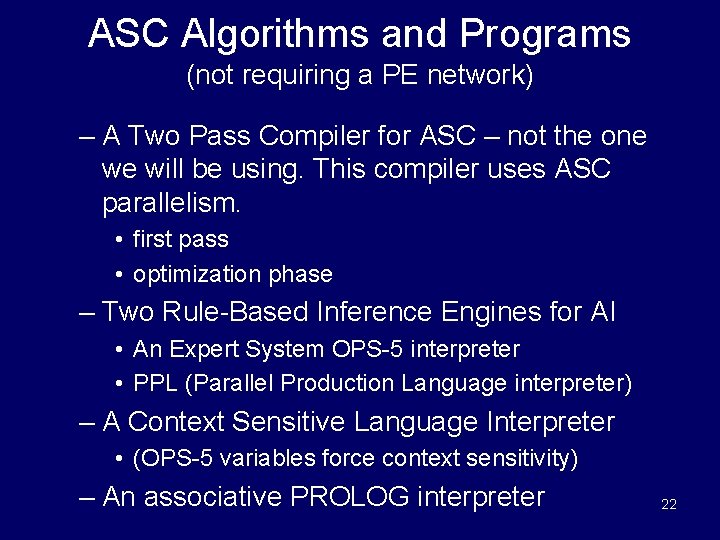 ASC Algorithms and Programs
(not requiring a PE network)

– A Two Pass Compiler for ASC – not the one we will be using. This compiler uses ASC parallelism.
• first pass
• optimization phase
– Two Rule-Based Inference Engines for AI
• An Expert System OPS-5 interpreter
• PPL (Parallel Production Language interpreter)
– A Context Sensitive Language Interpreter
• (OPS-5 variables force context sensitivity)
– An associative PROLOG interpreter

22